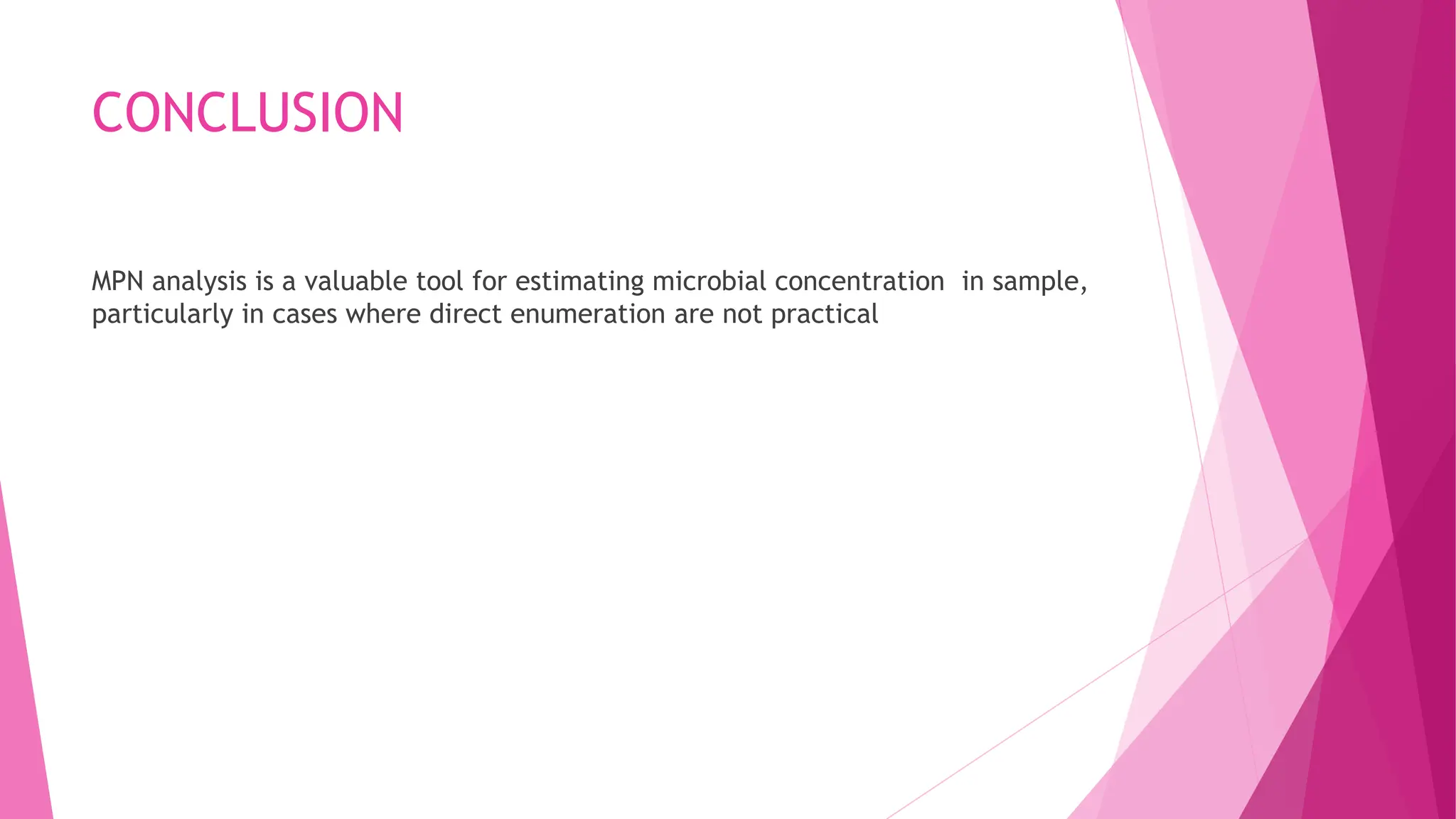 CONCLUSION

MPN analysis is a valuable tool for estimating microbial concentration  in sample, particularly in cases where direct enumeration are not practical